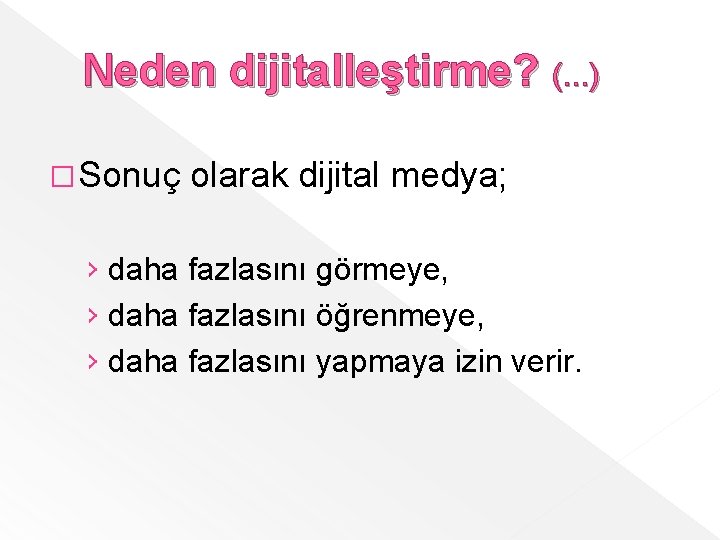 Neden dijitalleştirme? (...)

□ Sonuç olarak dijital medya;

› daha fazlasını görmeye,
› daha fazlasını öğrenmeye,
› daha fazlasını yapmaya izin verir.